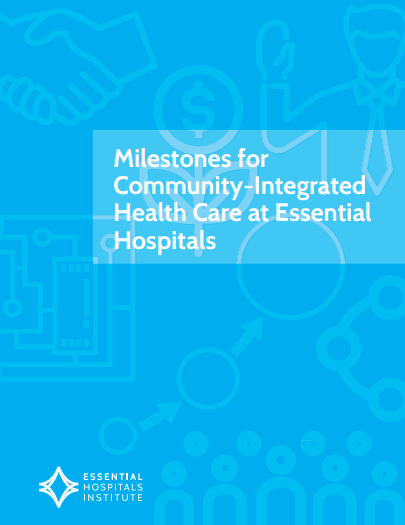 Milestones for Community-Integrated Health Care at Essential Hospitals

ESSENTIAL HOSPITALS INSTITUTE